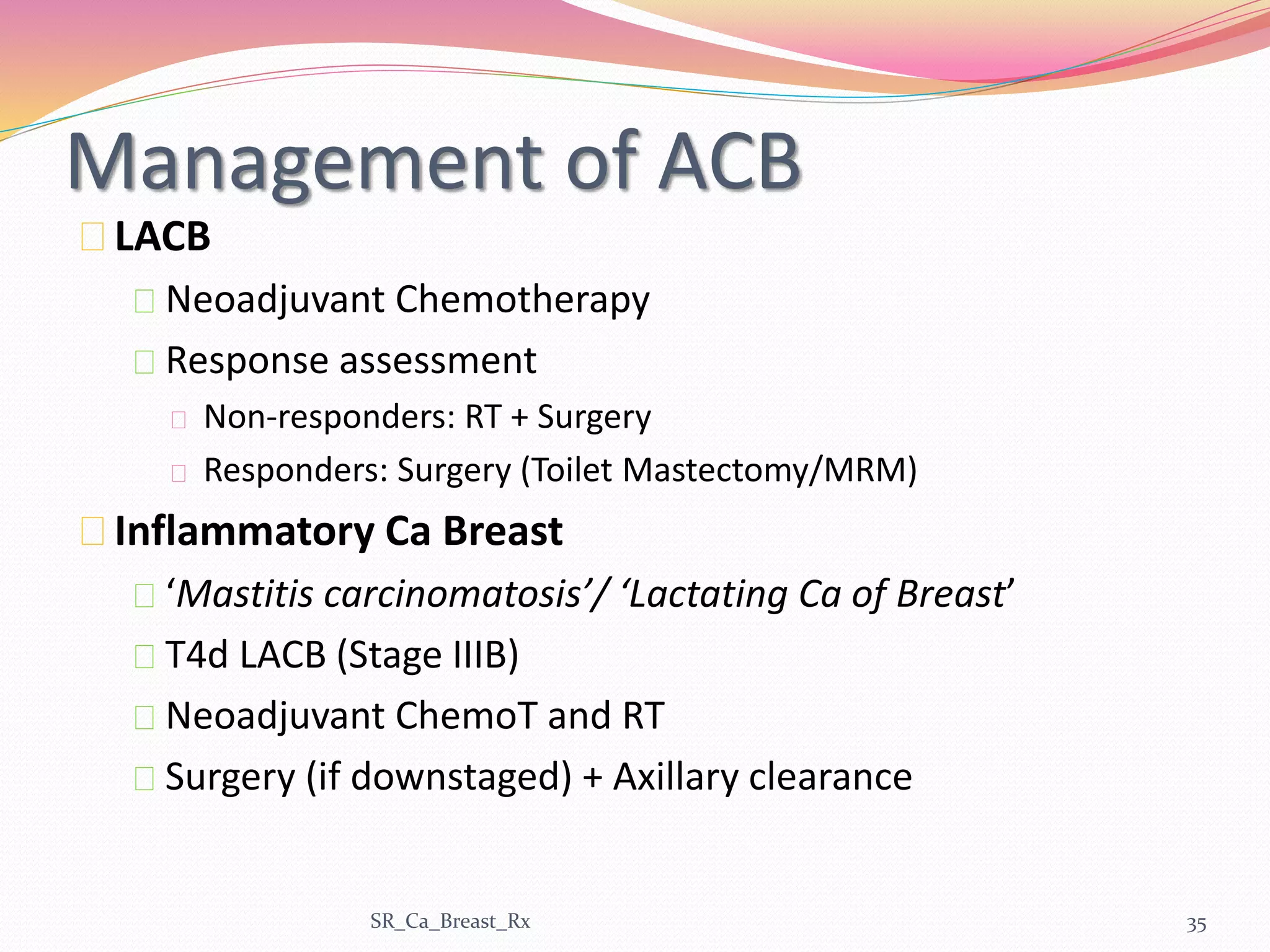 Management of ACB

LACB

Neoadjuvant Chemotherapy

Response assessment

Non-responders: RT + Surgery

Responders: Surgery (Toilet Mastectomy/MRM)

Inflammatory Ca Breast

‘Mastitis carcinomatosis’/ ‘Lactating Ca of Breast’

T4d LACB (Stage IIIB)

Neoadjuvant ChemoT and RT

Surgery (if downstaged) + Axillary clearance

SR_Ca_Breast_Rx

35